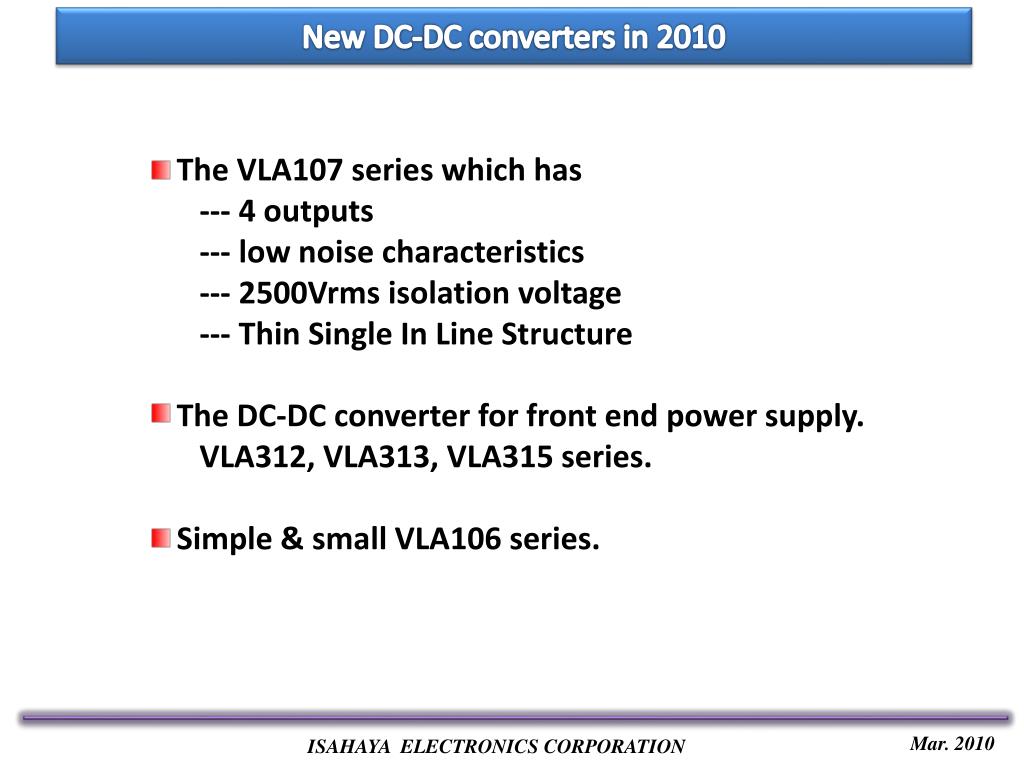 New DC-DC converters in 2010

The VLA107 series which has
--- 4 outputs
--- low noise characteristics
--- 2500Vrms isolation voltage
--- Thin Single In Line Structure

The DC-DC converter for front end power supply.
VLA312, VLA313, VLA315 series.

Simple & small VLA106 series.

ISAHAYA ELECTRONICS CORPORATION

Mar. 2010